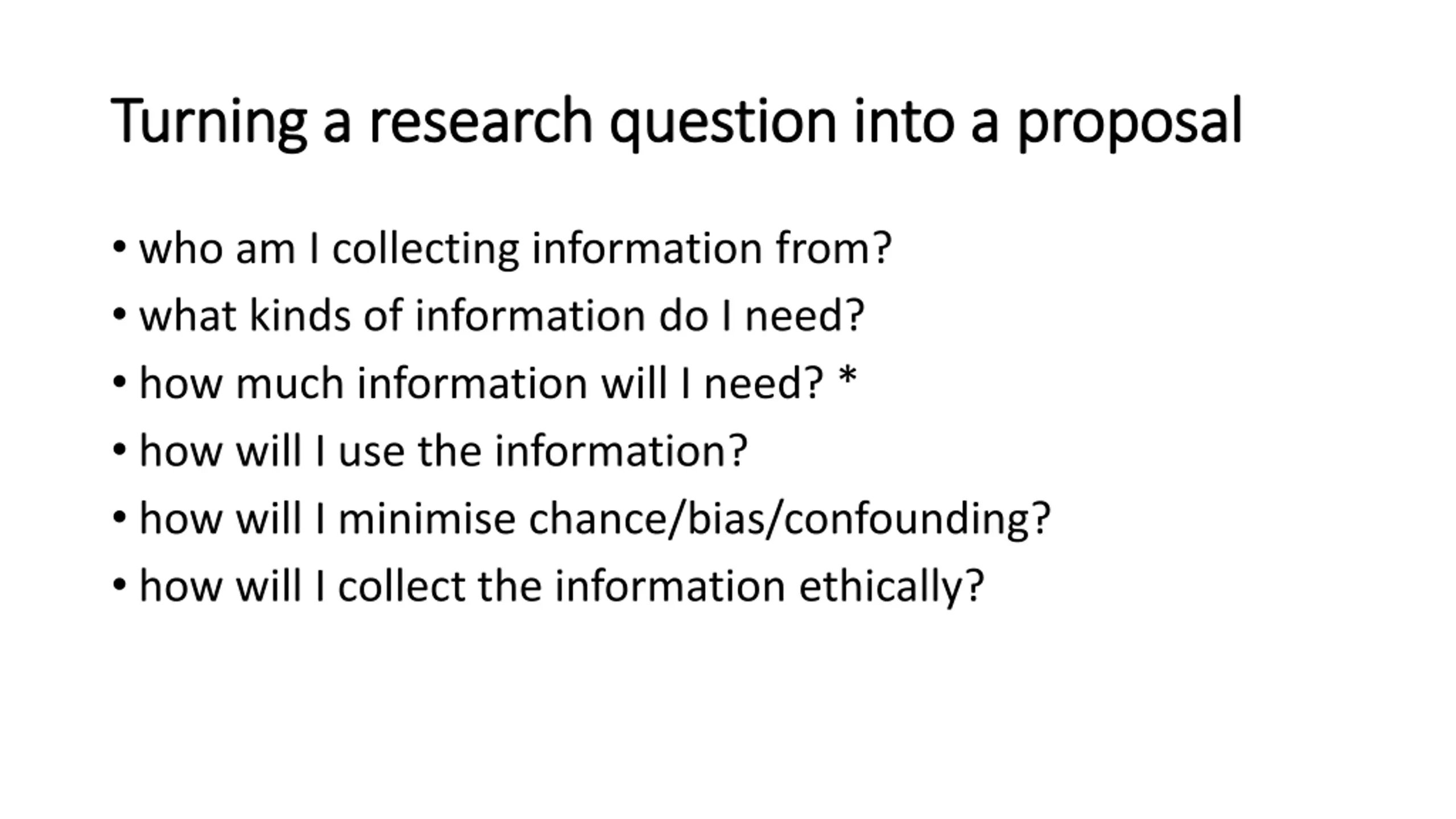 Turning a research question into a proposal

• who am I collecting information from?
• what kinds of information do I need?
• how much information will I need? *
• how will I use the information?
• how will I minimise chance/bias/confounding?
• how will I collect the information ethically?